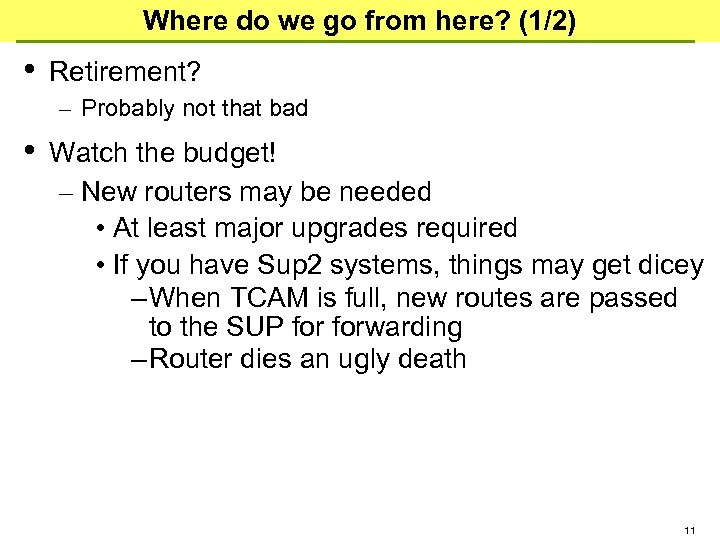 Where do we go from here? (1/2)

• Retirement?
– Probably not that bad

• Watch the budget!
– New routers may be needed
• At least major upgrades required
• If you have Sup2 systems, things may get dicey
–When TCAM is full, new routes are passed to the SUP for forwarding
–Router dies an ugly death

11